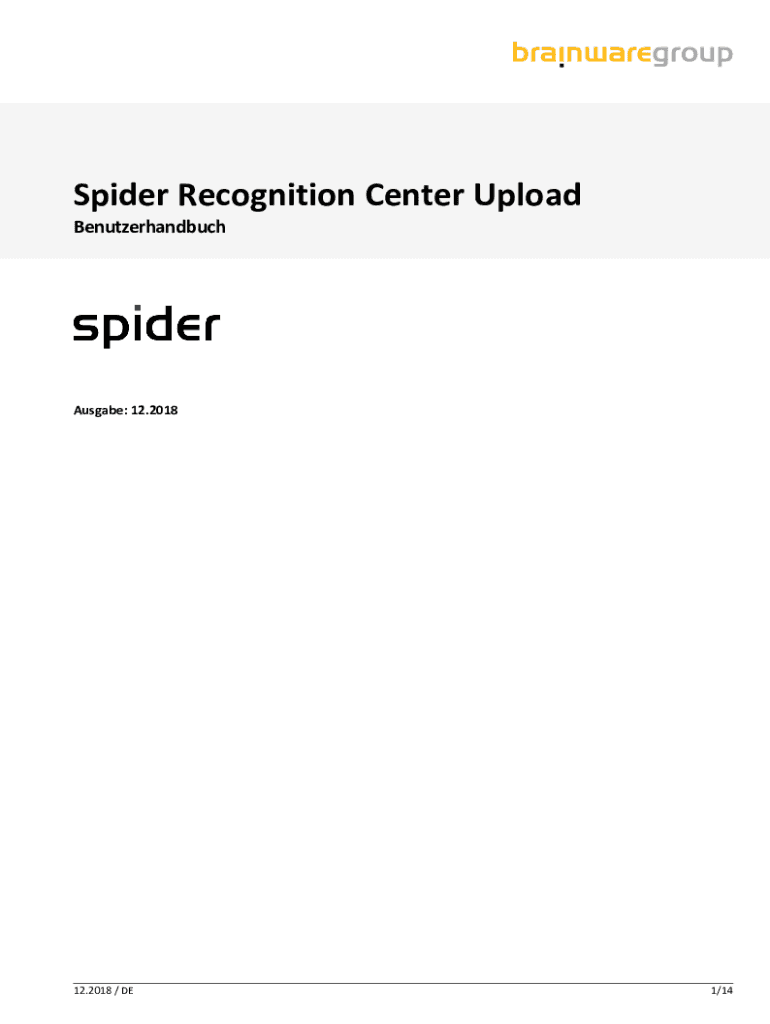 brainwaregroup

Spider Recognition Center Upload

Benutzerhandbuch

spider

Ausgabe: 12.2018

12.2018 / DE

1/14